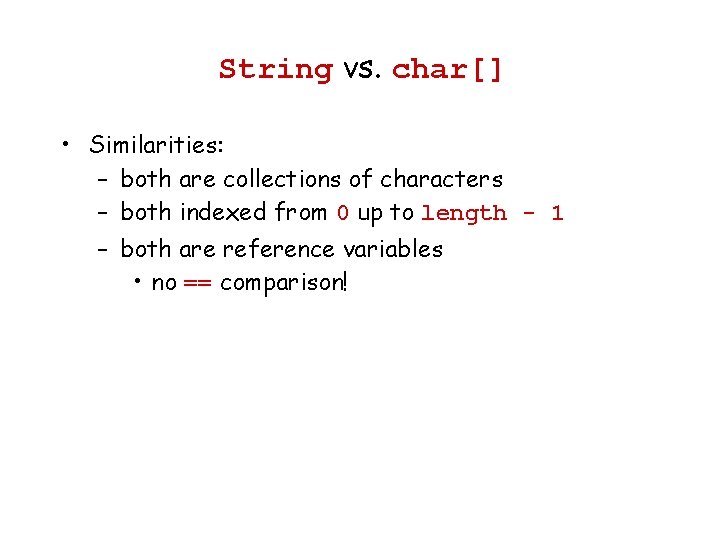 String vs. char[]

• Similarities:
 – both are collections of characters
 – both indexed from 0 up to length - 1
 – both are reference variables
  • no == comparison!